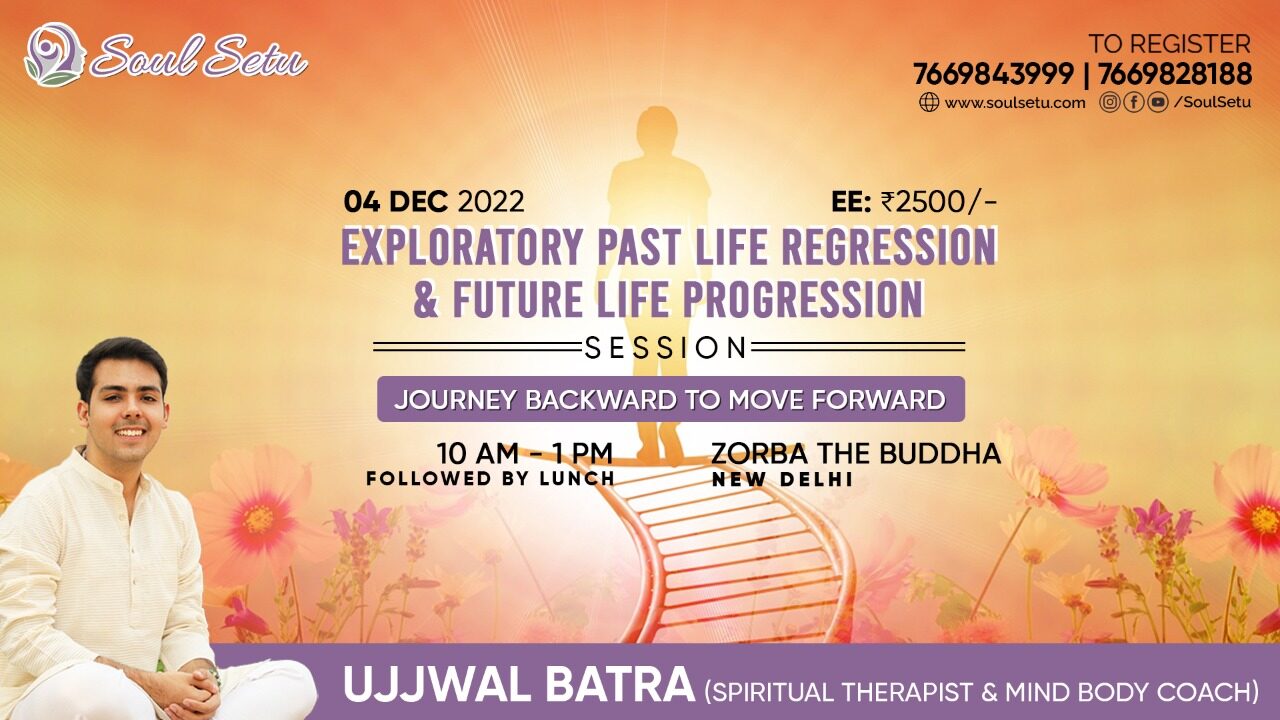 Soul Setu

TO REGISTER
7669843999 | 7669828188
www.soulsetu.com /SoulSetu

04 DEC 2022

EE: ₹2500/-

EXPLORATORY PAST LIFE REGRESSION & FUTURE LIFE PROGRESSION

SESSION

JOURNEY BACKWARD TO MOVE FORWARD

10 AM - 1 PM
FOLLOWED BY LUNCH

ZORBA THE BUDDHA
NEW DELHI

UJJWAL BATRA (SPIRITUAL THERAPIST & MIND BODY COACH)